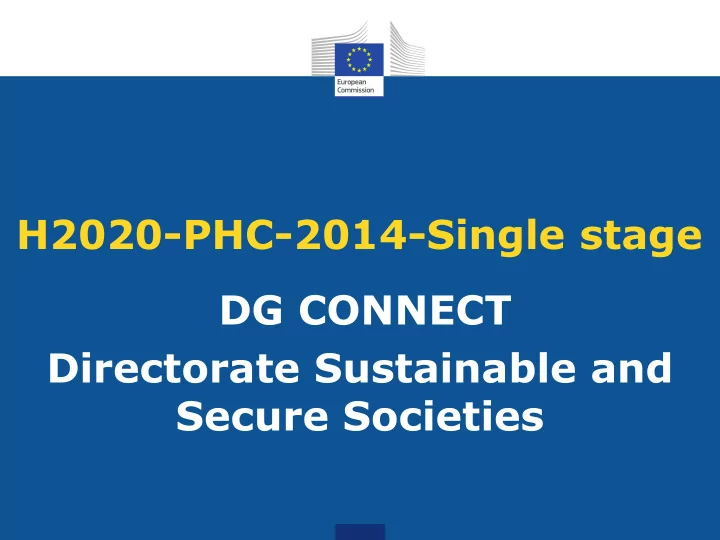 European Commission

H2020-PHC-2014-Single stage

DG CONNECT

Directorate Sustainable and Secure Societies